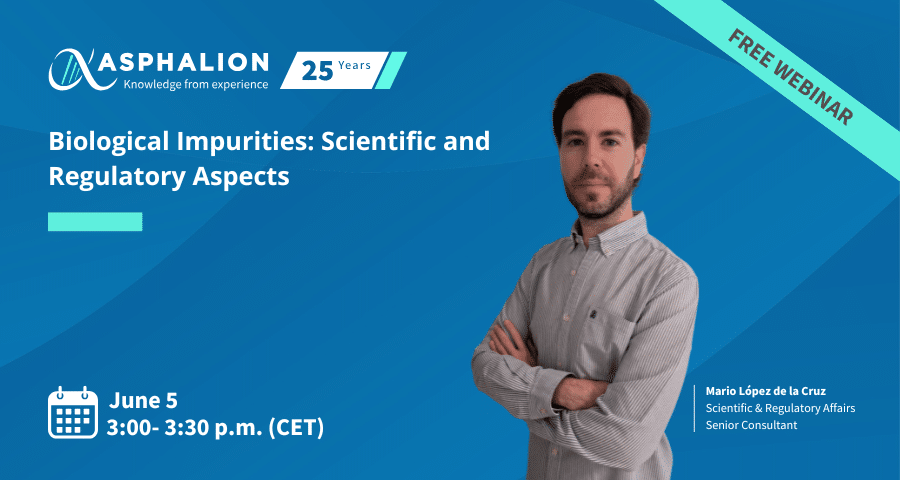 ASPHALION
Knowledge from experience

25 Years

FREE WEBINAR

Biological Impurities: Scientific and Regulatory Aspects

June 5
3:00- 3:30 p.m. (CET)

Mario López de la Cruz
Scientific & Regulatory Affairs
Senior Consultant